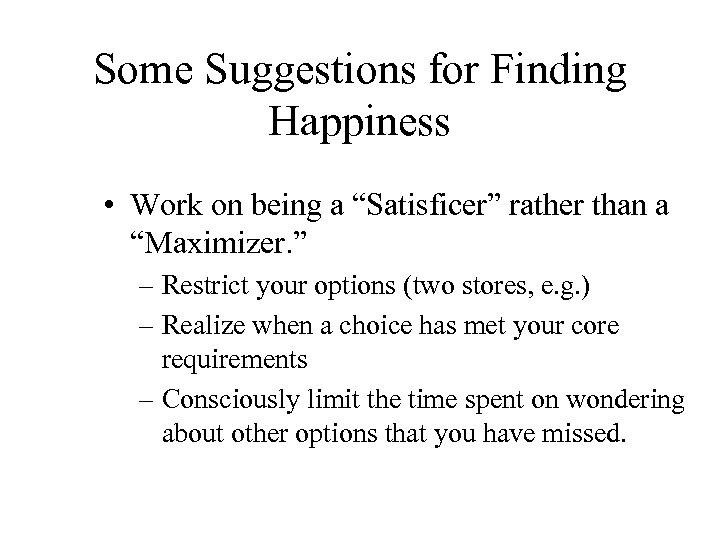 Some Suggestions for Finding Happiness

• Work on being a “Satisficer” rather than a “Maximizer.”
– Restrict your options (two stores, e.g.)
– Realize when a choice has met your core requirements
– Consciously limit the time spent on wondering about other options that you have missed.